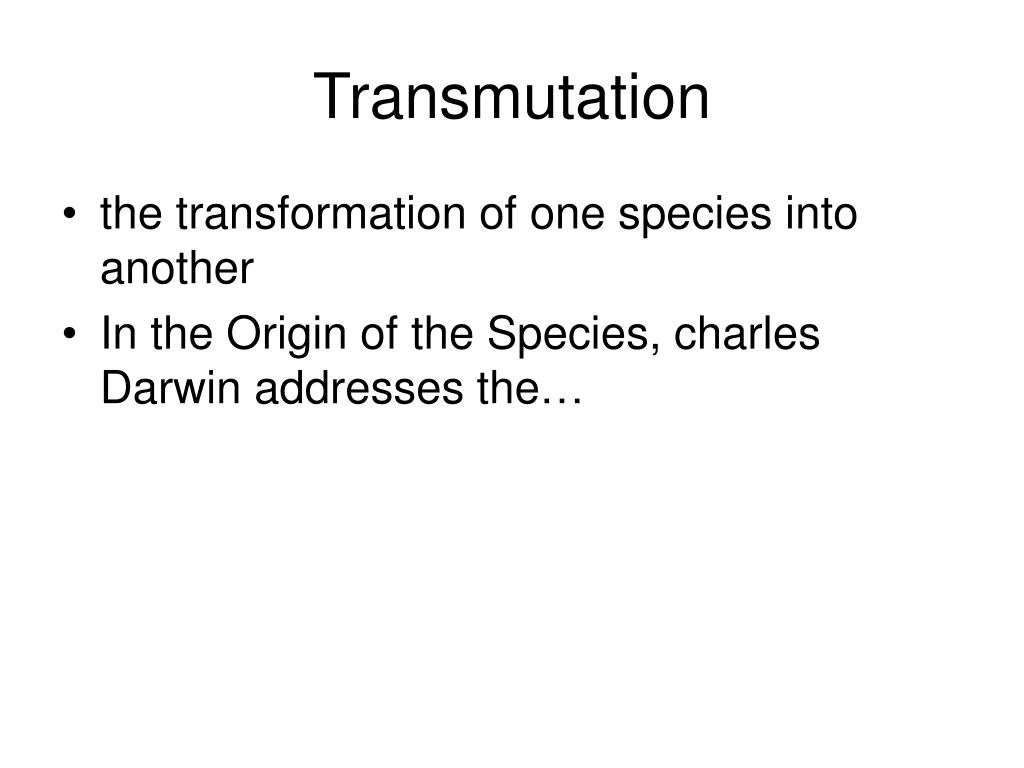 Transmutation

• the transformation of one species into another
• In the Origin of the Species, charles Darwin addresses the…